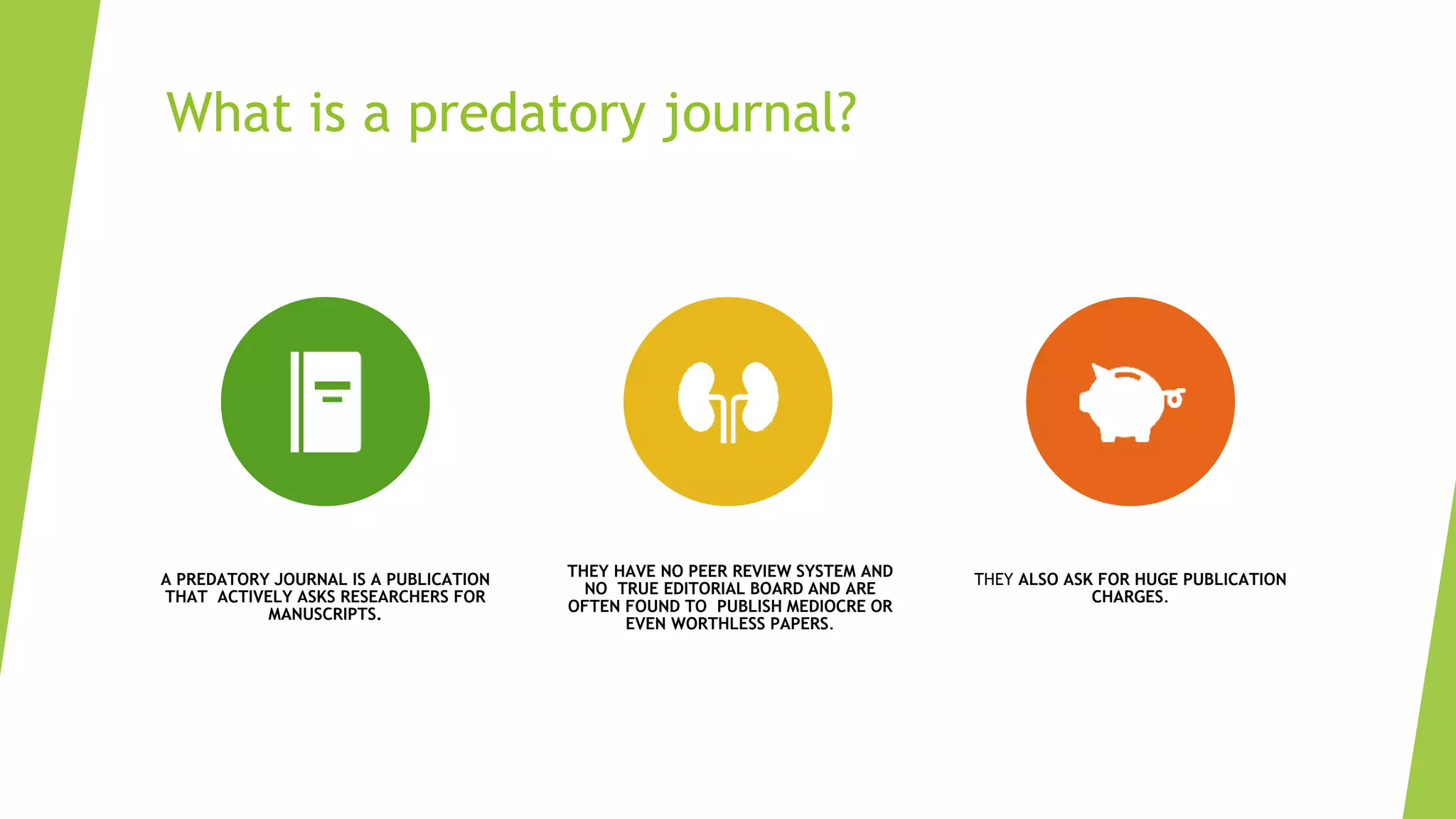 What is a predatory journal?

A PREDATORY JOURNAL IS A PUBLICATION THAT ACTIVELY ASKS RESEARCHERS FOR MANUSCRIPTS.

THEY HAVE NO PEER REVIEW SYSTEM AND NO TRUE EDITORIAL BOARD AND ARE OFTEN FOUND TO PUBLISH MEDIOCRE OR EVEN WORTHLESS PAPERS.

THEY ALSO ASK FOR HUGE PUBLICATION CHARGES.